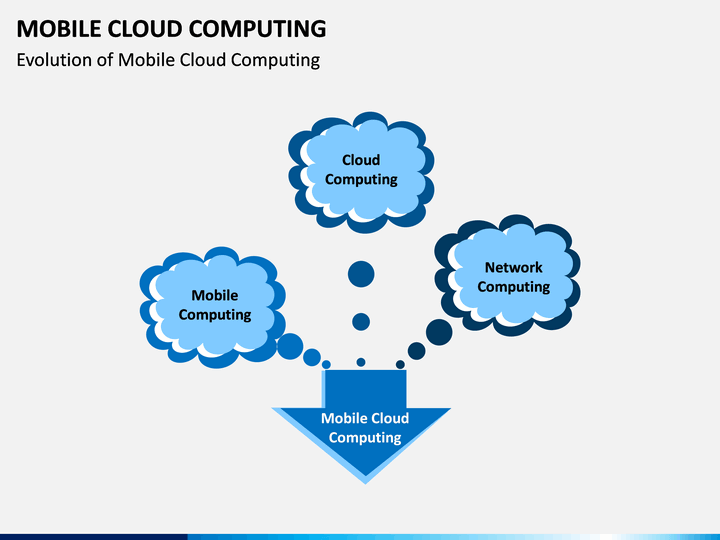 MOBILE CLOUD COMPUTING

Evolution of Mobile Cloud Computing

Cloud Computing

Mobile Computing

Network Computing

Mobile Cloud Computing